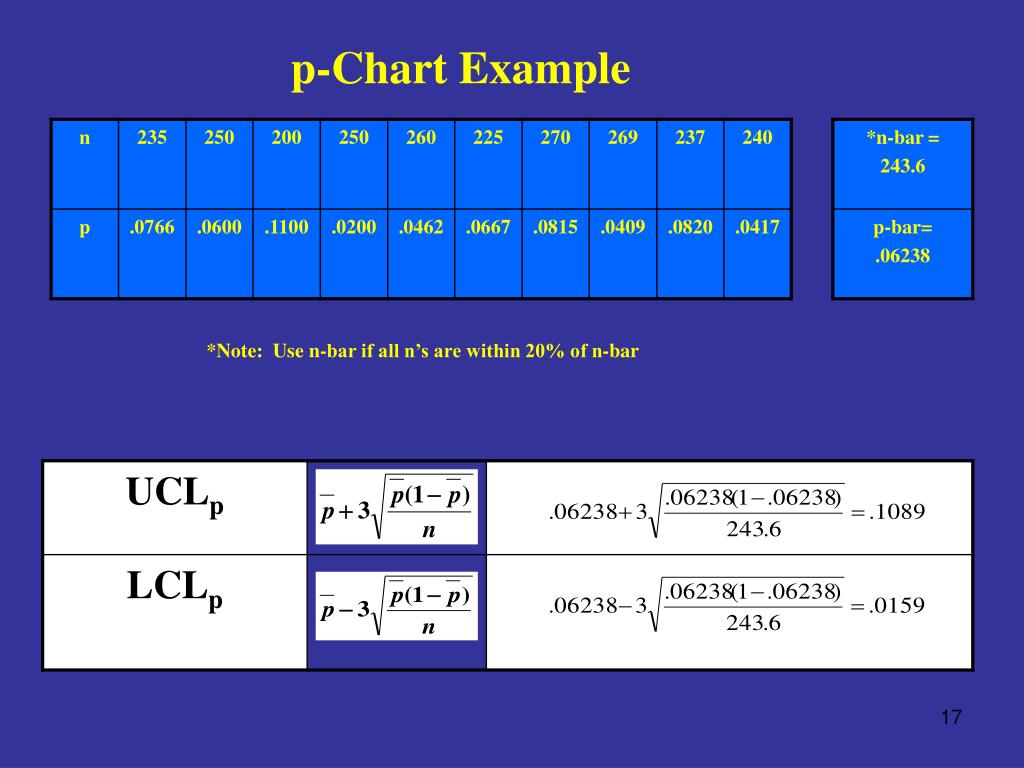 p-Chart Example

| n | 235 | 250 | 200 | 250 | 260 | 225 | 270 | 269 | 237 | 240 |
|---|---|---|---|---|---|---|---|---|---|---|
| p | .0766 | .0600 | .1100 | .0200 | .0462 | .0667 | .0815 | .0409 | .0820 | .0417 |

| *n-bar = 243.6 |
|---|
| p-bar= .06238 |

*Note: Use n-bar if all n’s are within 20% of n-bar

| $UCL_p$ | $\bar{p}+3\sqrt{\frac{\bar{p}(1-\bar{p})}{n}}$ | $.06238+3\sqrt{\frac{.06238(1-.06238)}{243.6}}=.1089$ |
|---|---|---|
| $LCL_p$ | $\bar{p}-3\sqrt{\frac{\bar{p}(1-\bar{p})}{n}}$ | $.06238-3\sqrt{\frac{.06238(1-.06238)}{243.6}}=.0159$ |

17